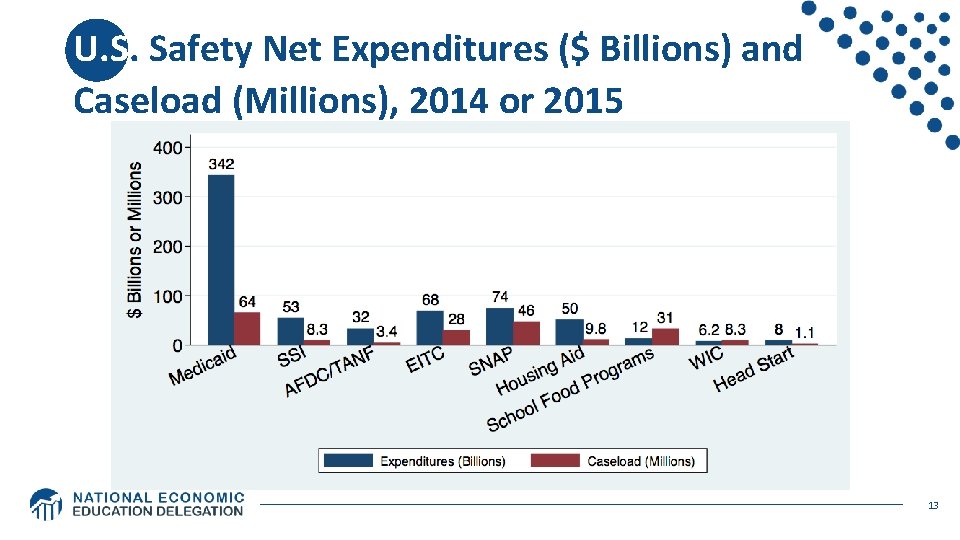 U.S. Safety Net Expenditures ($ Billions) and Caseload (Millions), 2014 or 2015

$ Billions or Millions

400
300
200
100
0

342
64
53
8.3
32
3.4
68
28
74
46
50
9.8
12
31
6.2
8.3
8
1.1

Medicaid
SSI
AFDC/TANF
EITC
SNAP
Housing Aid
School Food Programs
WIC
Head Start

Expenditures (Billions)
Caseload (Millions)

NATIONAL ECONOMIC EDUCATION DELEGATION

13